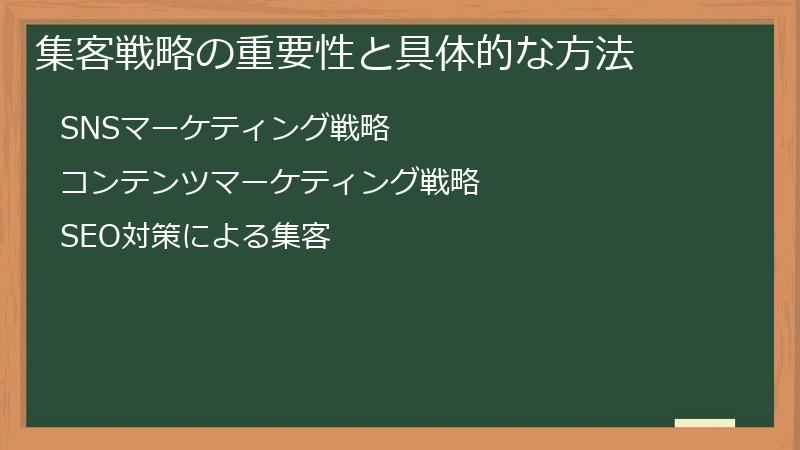 集客戦略の重要性と具体的な方法

SNSマーケティング戦略

コンテンツマーケティング戦略

SEO対策による集客